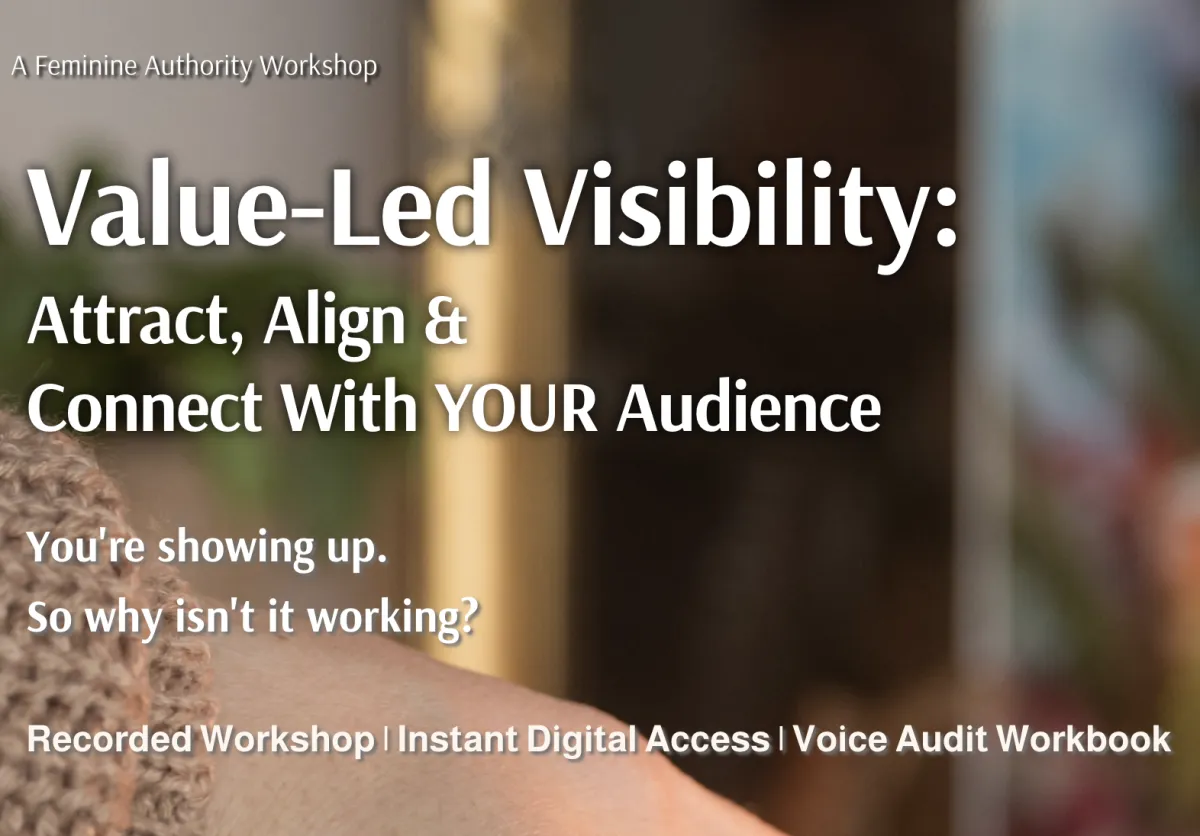 A Feminine Authority Workshop

Value-Led Visibility:
Attract, Align & Connect With YOUR Audience

You're showing up.
So why isn't it working?

Recorded Workshop | Instant Digital Access | Voice Audit Workbook